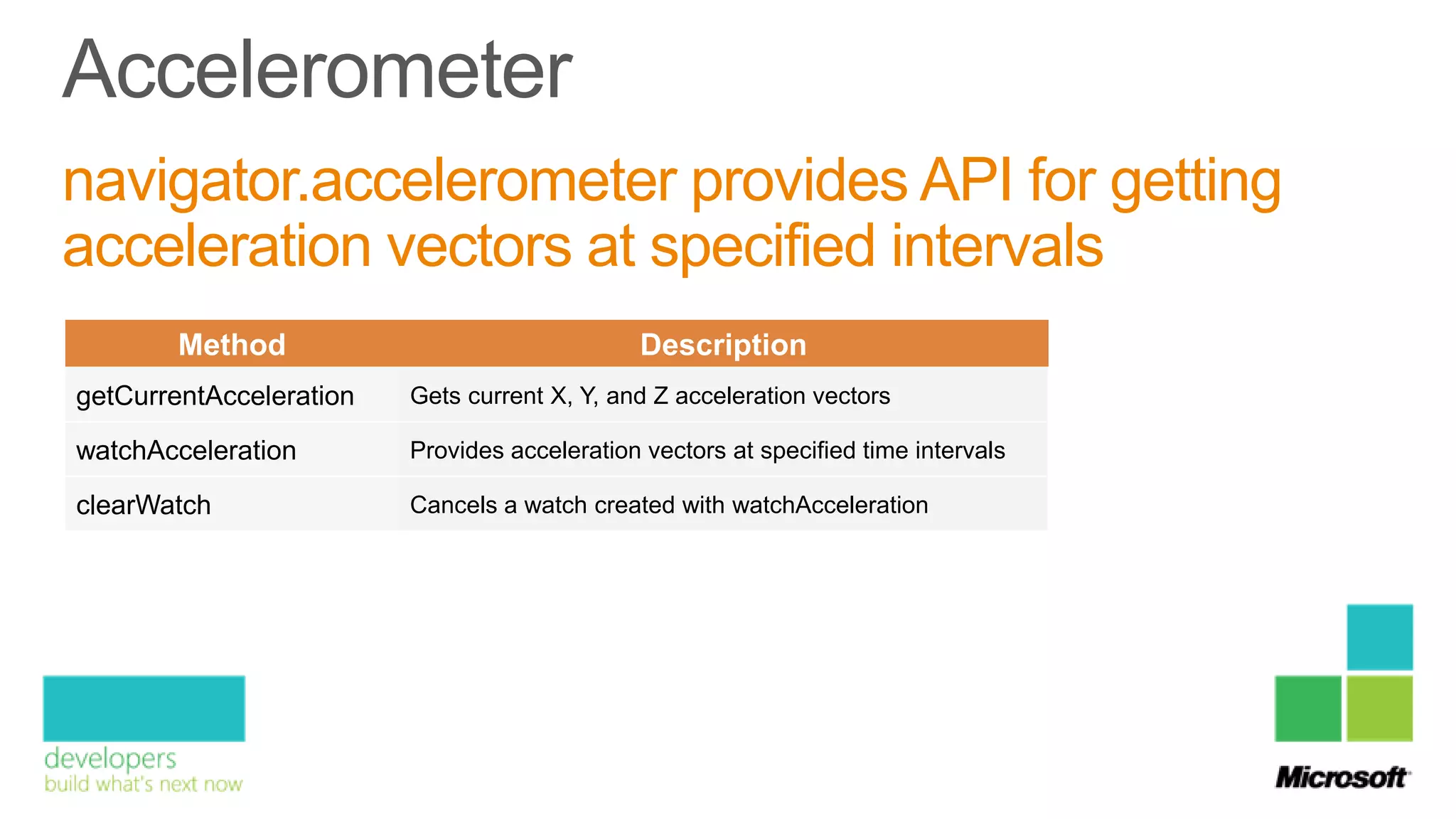 Accelerometer

navigator.accelerometer provides API for getting acceleration vectors at specified intervals

| Method | Description |
|---|---|
| getCurrentAcceleration | Gets current X, Y, and Z acceleration vectors |
| watchAcceleration | Provides acceleration vectors at specified time intervals |
| clearWatch | Cancels a watch created with watchAcceleration |

developers
build what's next now

Microsoft